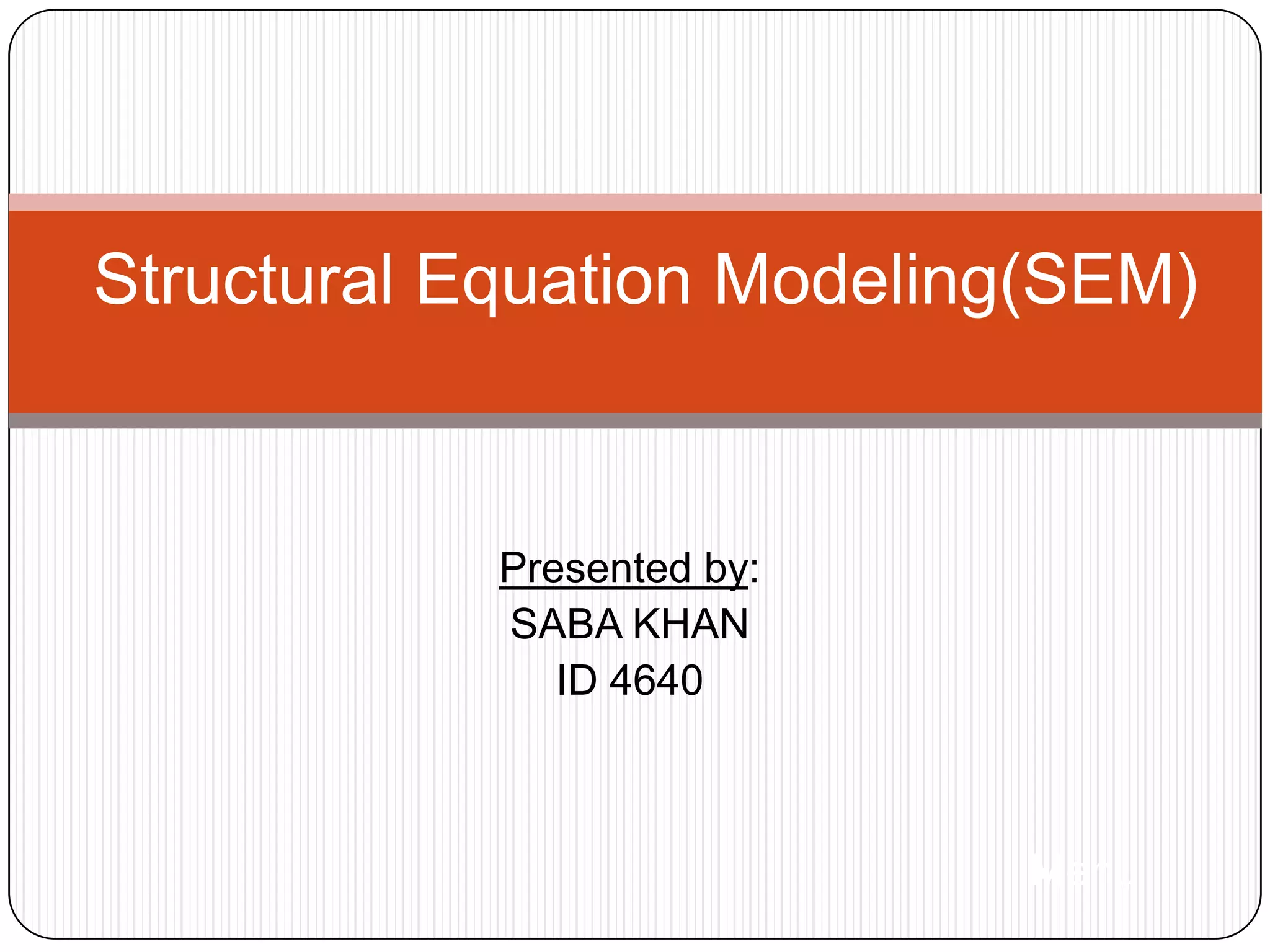 Structural Equation Modeling(SEM)

Presented by:
SABA KHAN
ID 4640